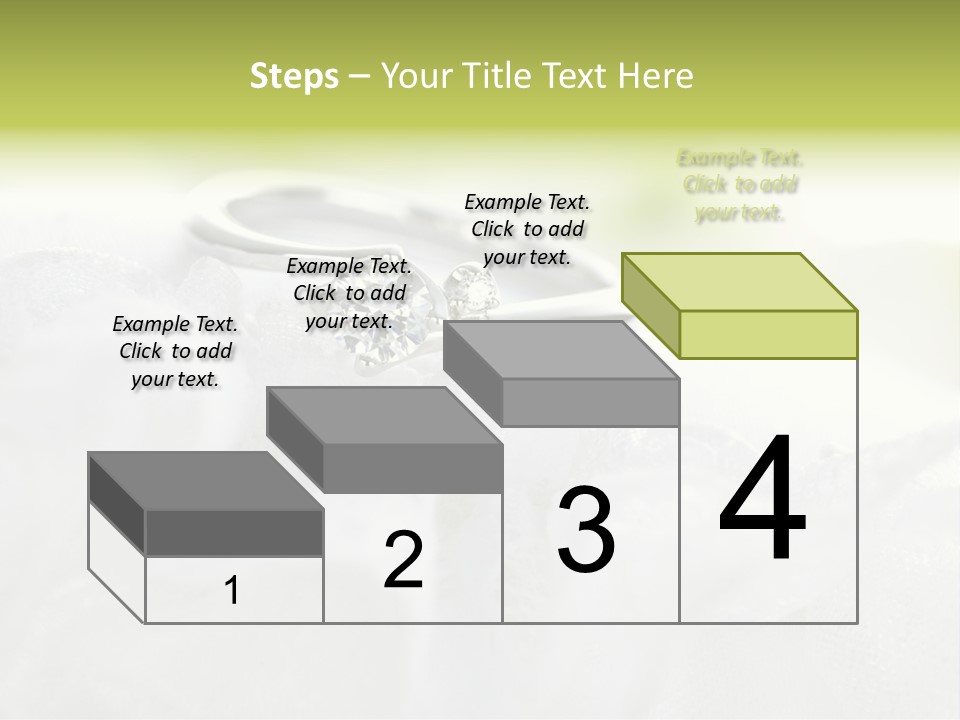 Steps – Your Title Text Here

Example Text. Click to add your text.

Example Text. Click to add your text.

Example Text. Click to add your text.

Example Text. Click to add your text.

1

2

3

4